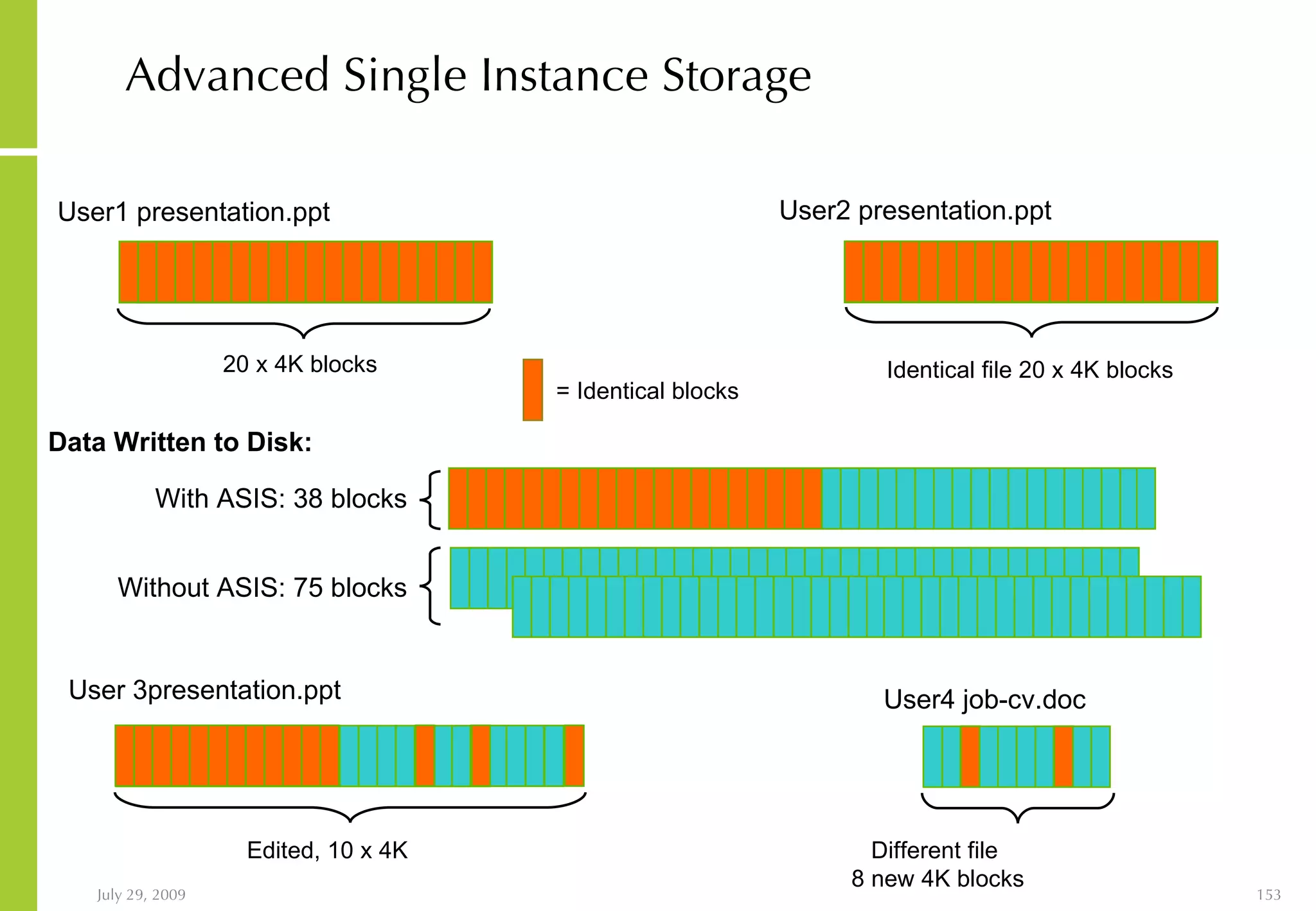 Advanced Single Instance Storage

User1 presentation.ppt

20 x 4K blocks

User2 presentation.ppt

Identical file 20 x 4K blocks

= Identical blocks

Data Written to Disk:

With ASIS: 38 blocks

Without ASIS: 75 blocks

User 3presentation.ppt

Edited, 10 x 4K

User4 job-cv.doc

Different file
8 new 4K blocks

July 29, 2009

153